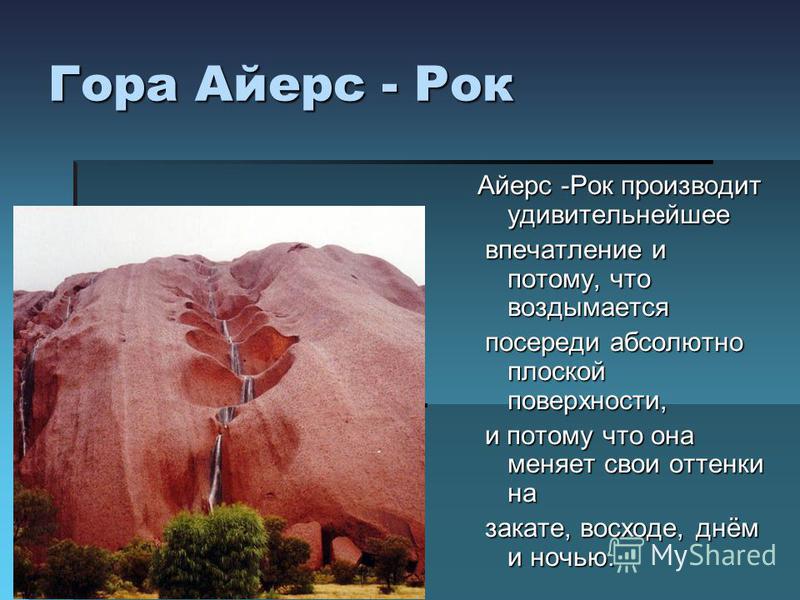 Гора Айерс - Рок

Айерс -Рок производит удивительнейшее

впечатление и потому, что воздымается

посереди абсолютно плоской поверхности,

и потому что она меняет свои оттенки на

закате, восходе, днём и ночью.

MyShared